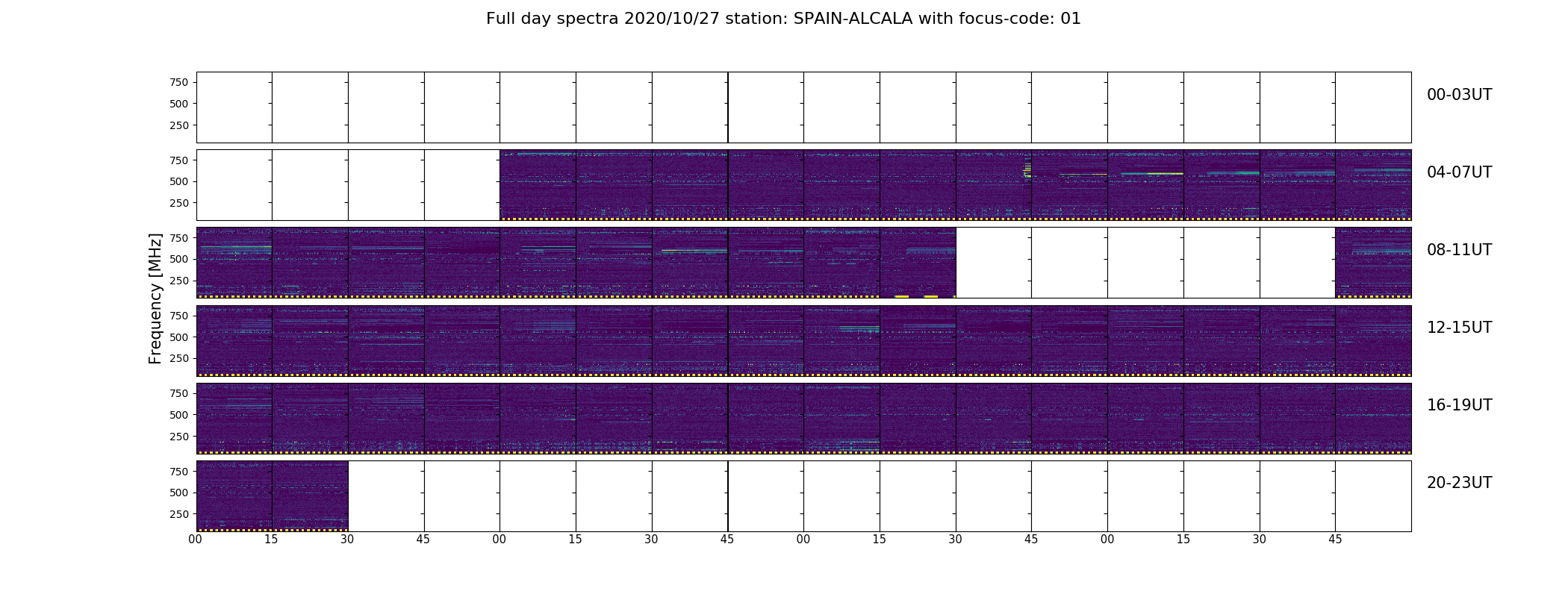 Full day spectra 2020/10/27 station: SPAIN-ALCALA with focus-code: 01

Frequency [MHz]

750
500
250
00-03UT

750
500
250
04-07UT

750
500
250
08-11UT

750
500
250
12-15UT

750
500
250
16-19UT

750
500
250
20-23UT

00 15 30 45 00 15 30 45 00 15 30 45 00 15 30 45